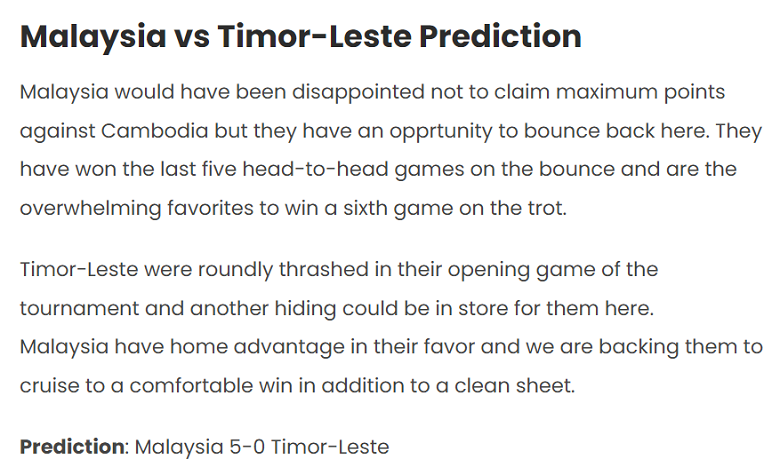 Malaysia vs Timor-Leste Prediction

Malaysia would have been disappointed not to claim maximum points against Cambodia but they have an opprtunity to bounce back here. They have won the last five head-to-head games on the bounce and are the overwhelming favorites to win a sixth game on the trot.

Timor-Leste were roundly thrashed in their opening game of the tournament and another hiding could be in store for them here. Malaysia have home advantage in their favor and we are backing them to cruise to a comfortable win in addition to a clean sheet.

Prediction: Malaysia 5-0 Timor-Leste